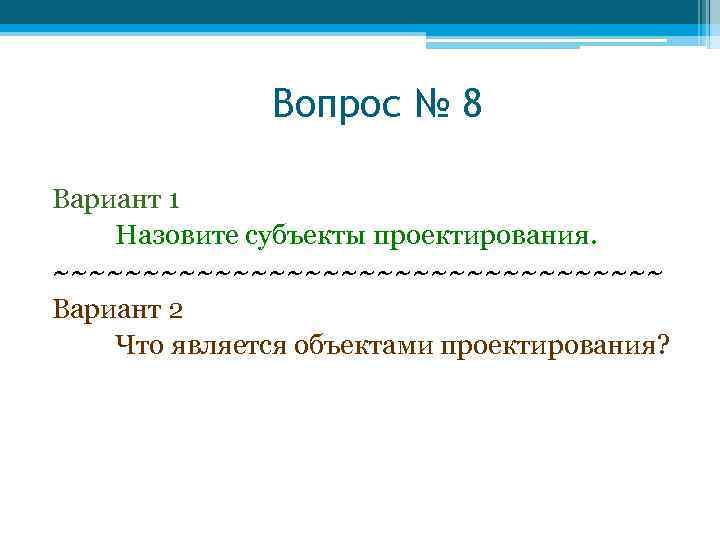 Вопрос № 8

Вариант 1

Назовите субъекты проектирования.

~~~~~~~~~~~~~~~~~~~~~~~~~~~~~~~~~~~~~~

Вариант 2

Что является объектами проектирования?